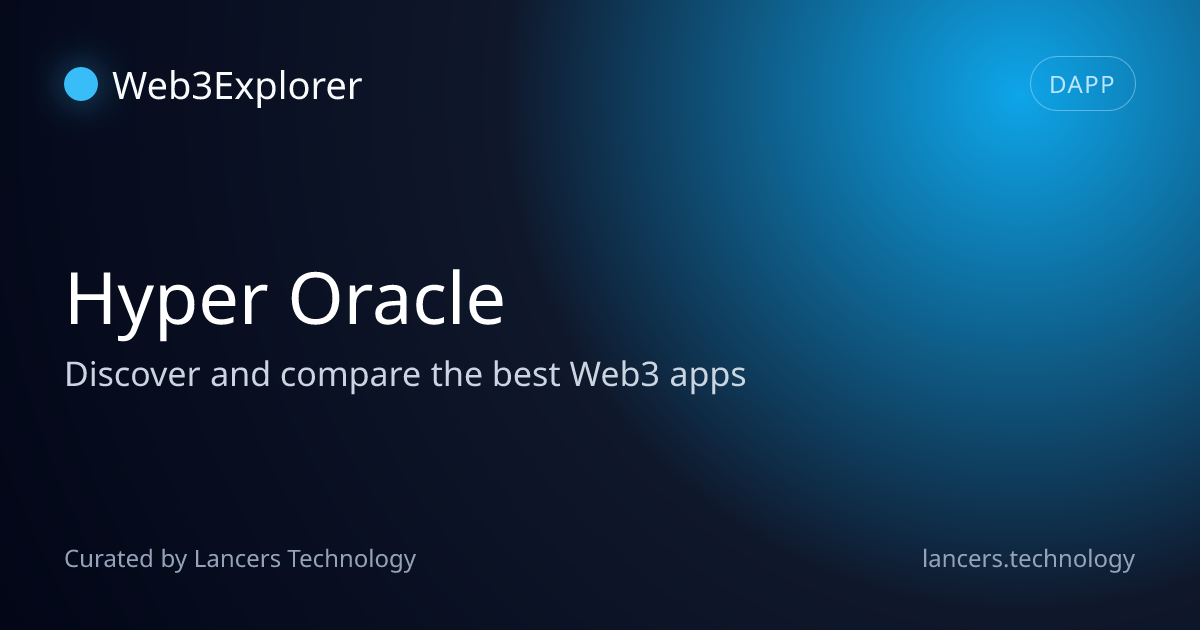 Web3Explorer

DAPP

Hyper Oracle

Discover and compare the best Web3 apps

Curated by Lancers Technology

lancers.technology